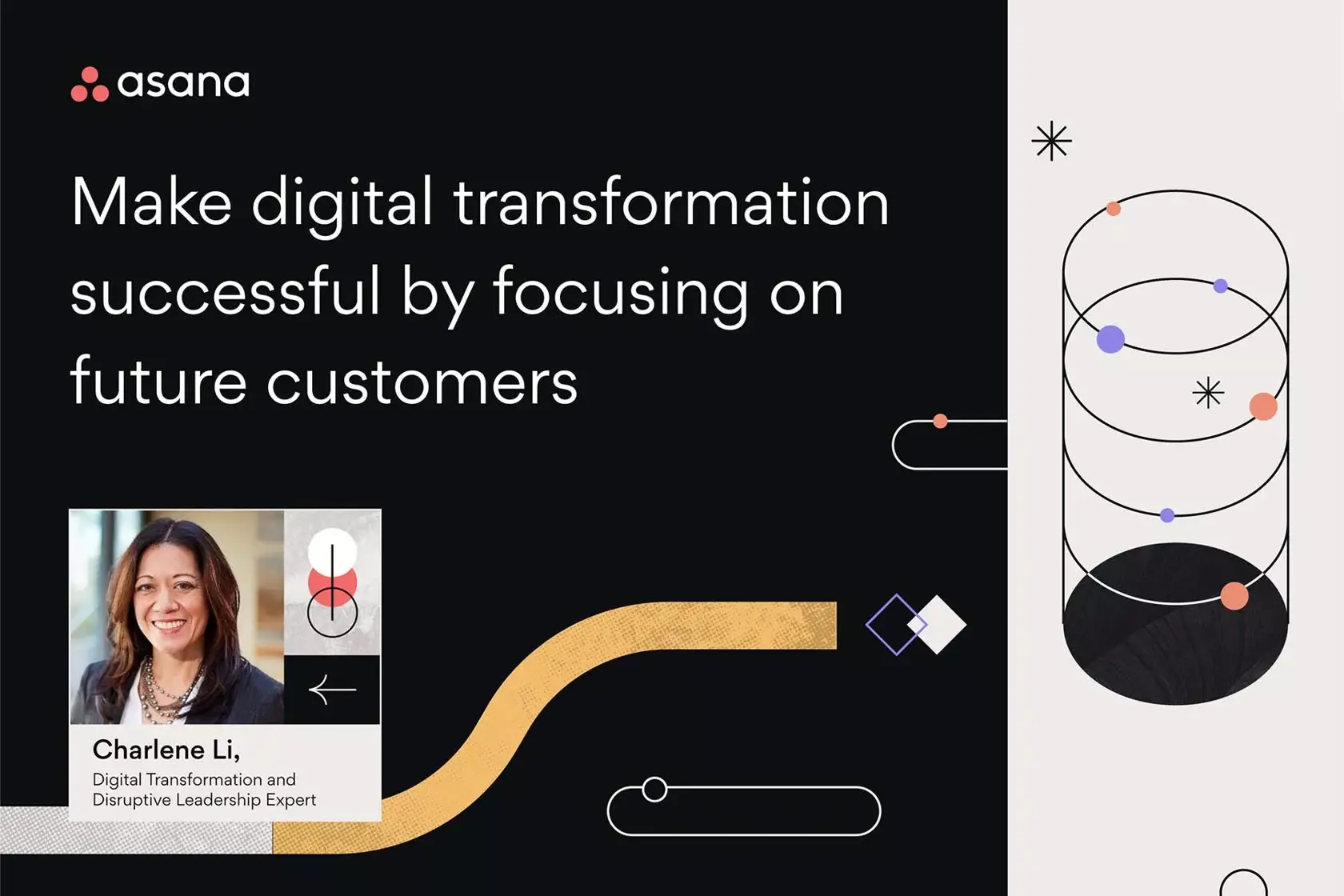 asana

Make digital transformation successful by focusing on future customers

Charlene Li,
Digital Transformation and Disruptive Leadership Expert